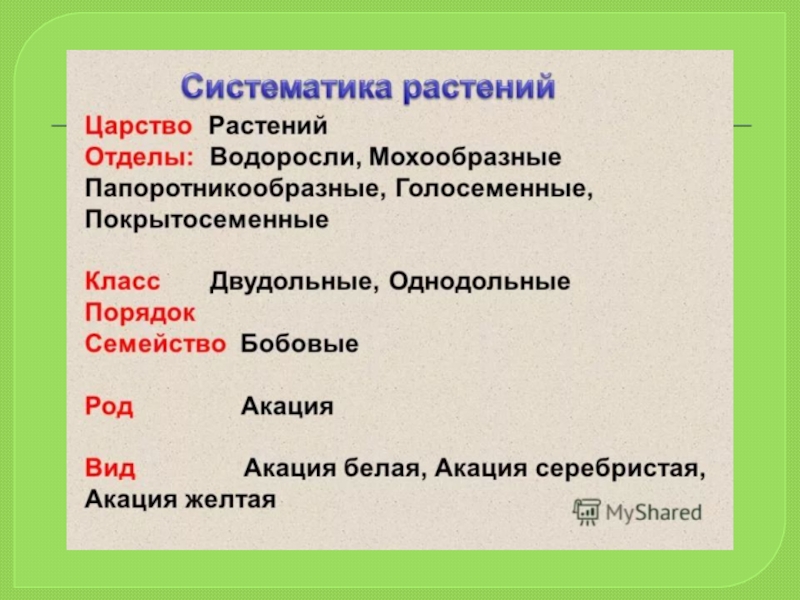 Систематика растений

Царство Растений
Отделы: Водоросли, Мохообразные Папоротникообразные, Голосеменные, Покрытосеменные

Класс Двудольные, Однодольные
Порядок
Семейство Бобовые

Род Акация

Вид Акация белая, Акация серебристая, Акация желтая

MyShared